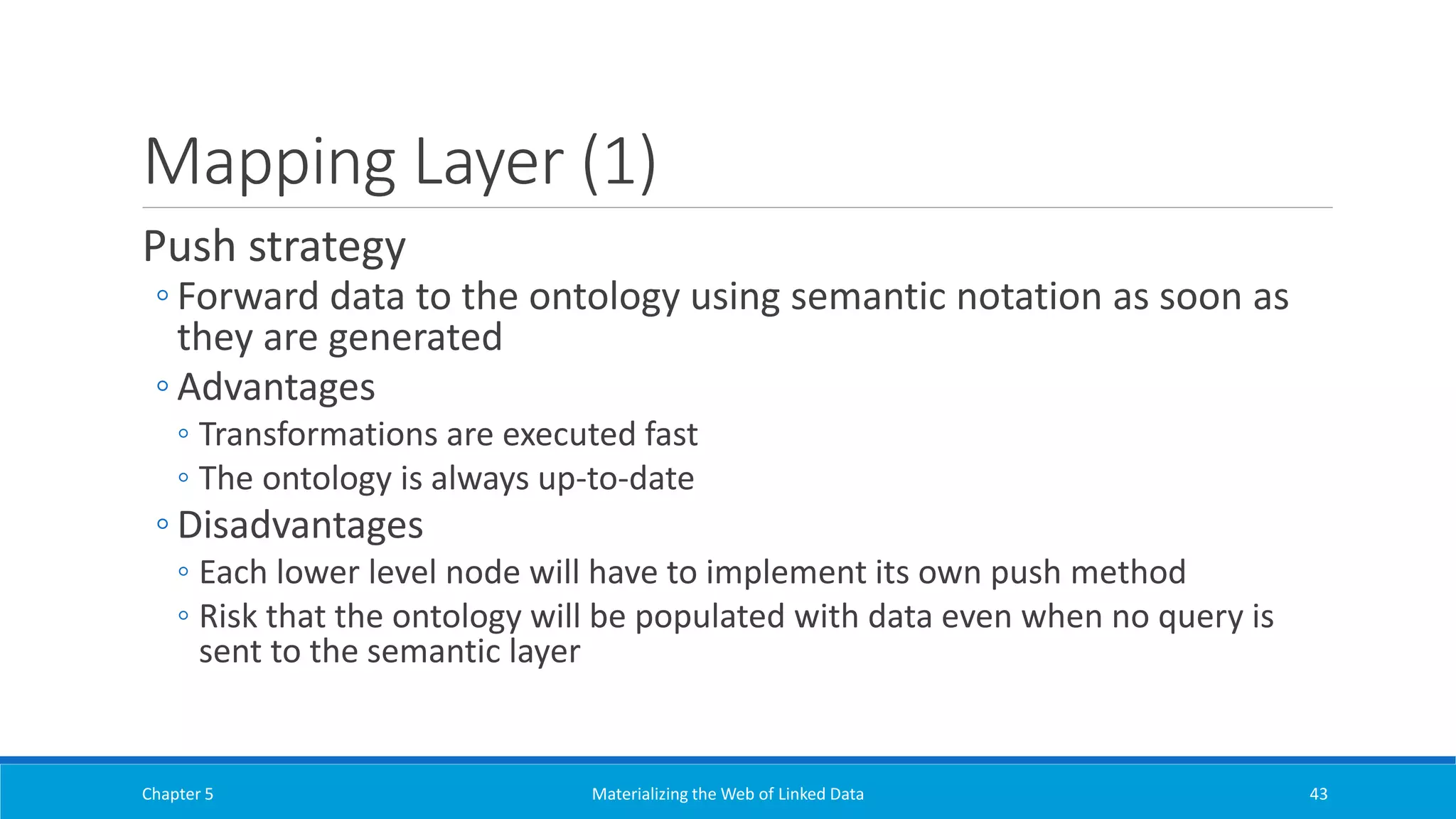 Mapping Layer (1)

Push strategy

◦ Forward data to the ontology using semantic notation as soon as they are generated

◦ Advantages

◦ Transformations are executed fast

◦ The ontology is always up-to-date

◦ Disadvantages

◦ Each lower level node will have to implement its own push method

◦ Risk that the ontology will be populated with data even when no query is sent to the semantic layer

Chapter 5

Materializing the Web of Linked Data

43